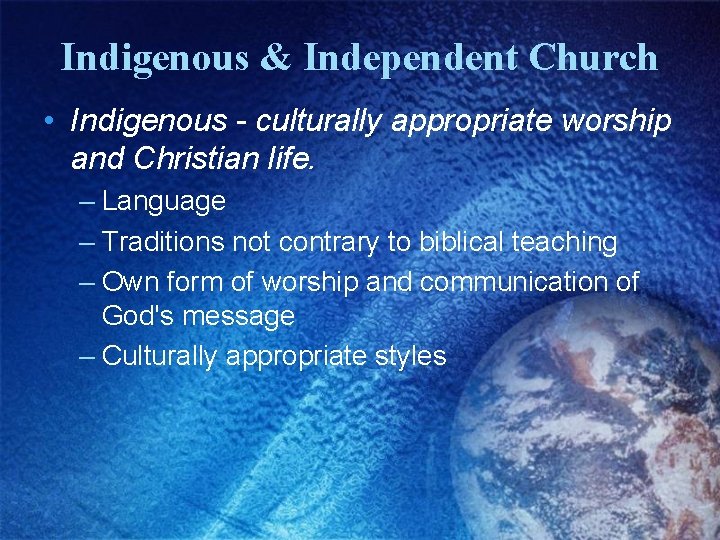 Indigenous & Independent Church

• Indigenous - culturally appropriate worship and Christian life.

– Language
– Traditions not contrary to biblical teaching
– Own form of worship and communication of God's message
– Culturally appropriate styles